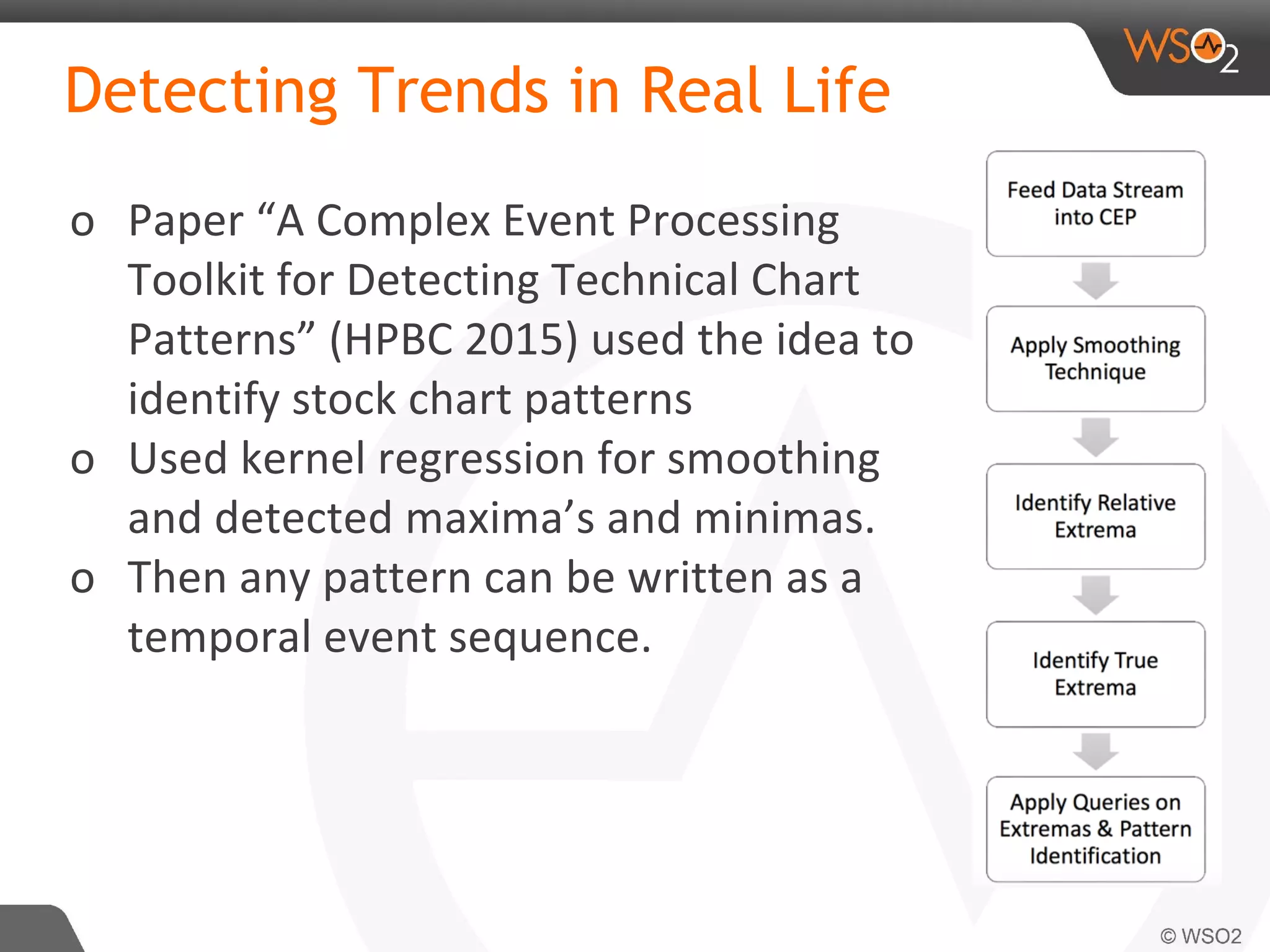 WSO2

Detecting Trends in Real Life

o Paper “A Complex Event Processing Toolkit for Detecting Technical Chart Patterns” (HPBC 2015) used the idea to identify stock chart patterns

o Used kernel regression for smoothing and detected maxima’s and minimas.

o Then any pattern can be written as a temporal event sequence.

Feed Data Stream into CEP

Apply Smoothing Technique

Identify Relative Extrema

Identify True Extrema

Apply Queries on Extremas & Pattern Identification

© WSO2